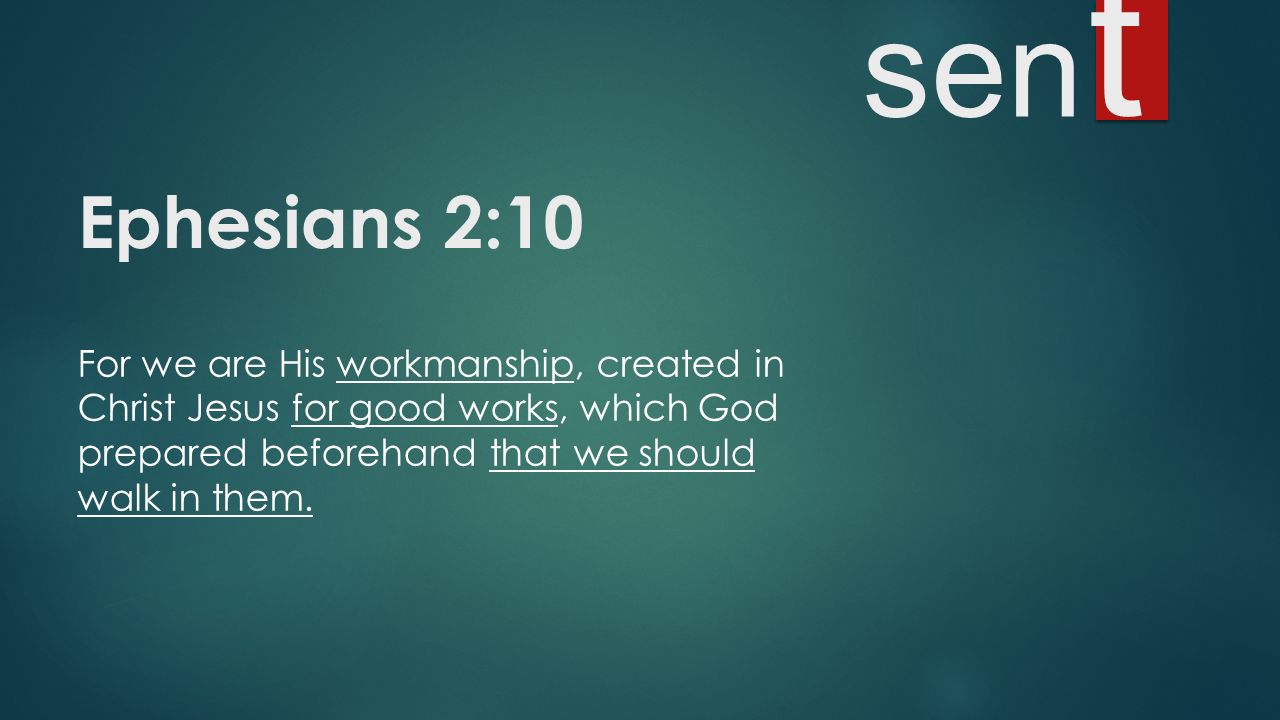 sent

Ephesians 2:10

For we are His workmanship, created in Christ Jesus for good works, which God prepared beforehand that we should walk in them.